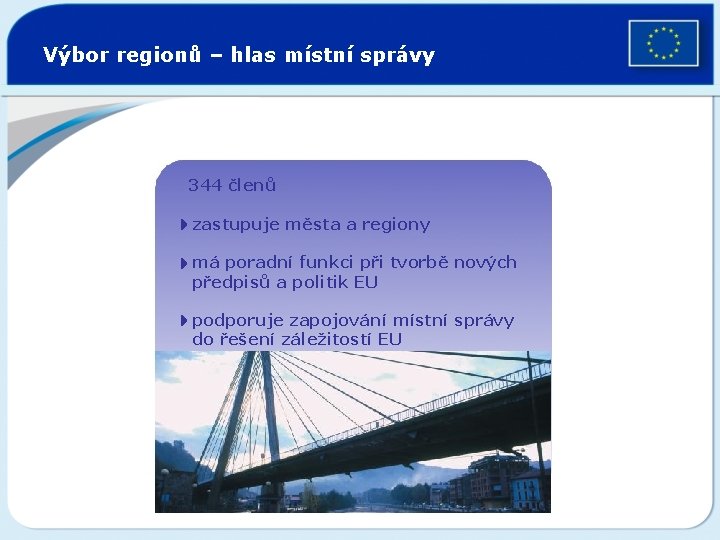 Výbor regionů – hlas místní správy

344 členů

zastupuje města a regiony

má poradní funkci při tvorbě nových předpisů a politik EU

podporuje zapojování místní správy do řešení záležitostí EU